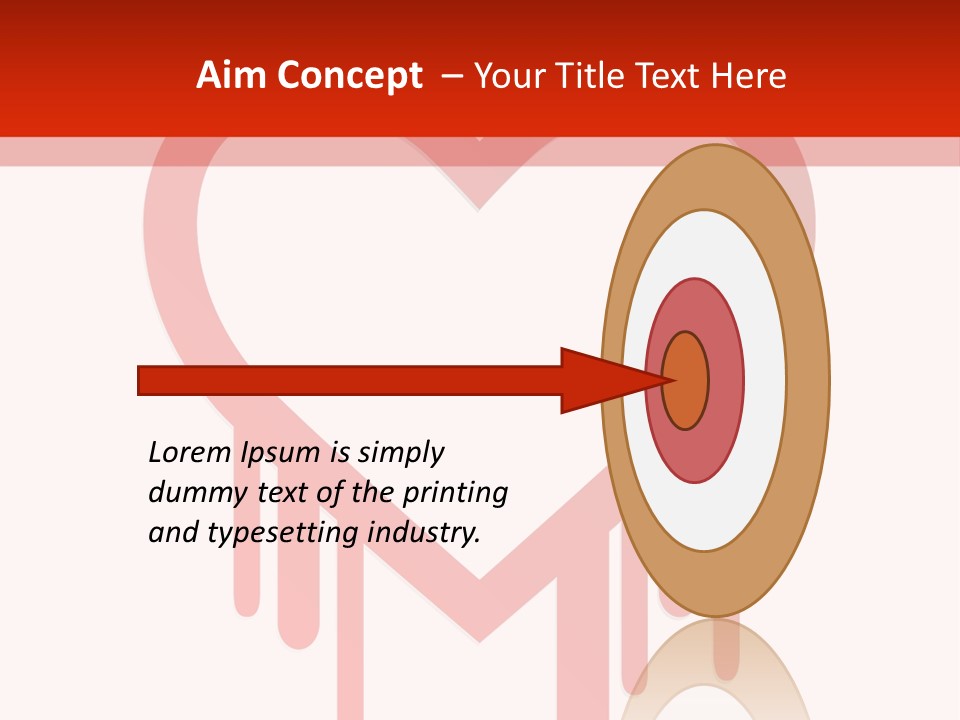 Aim Concept – Your Title Text Here

Lorem Ipsum is simply dummy text of the printing and typesetting industry.